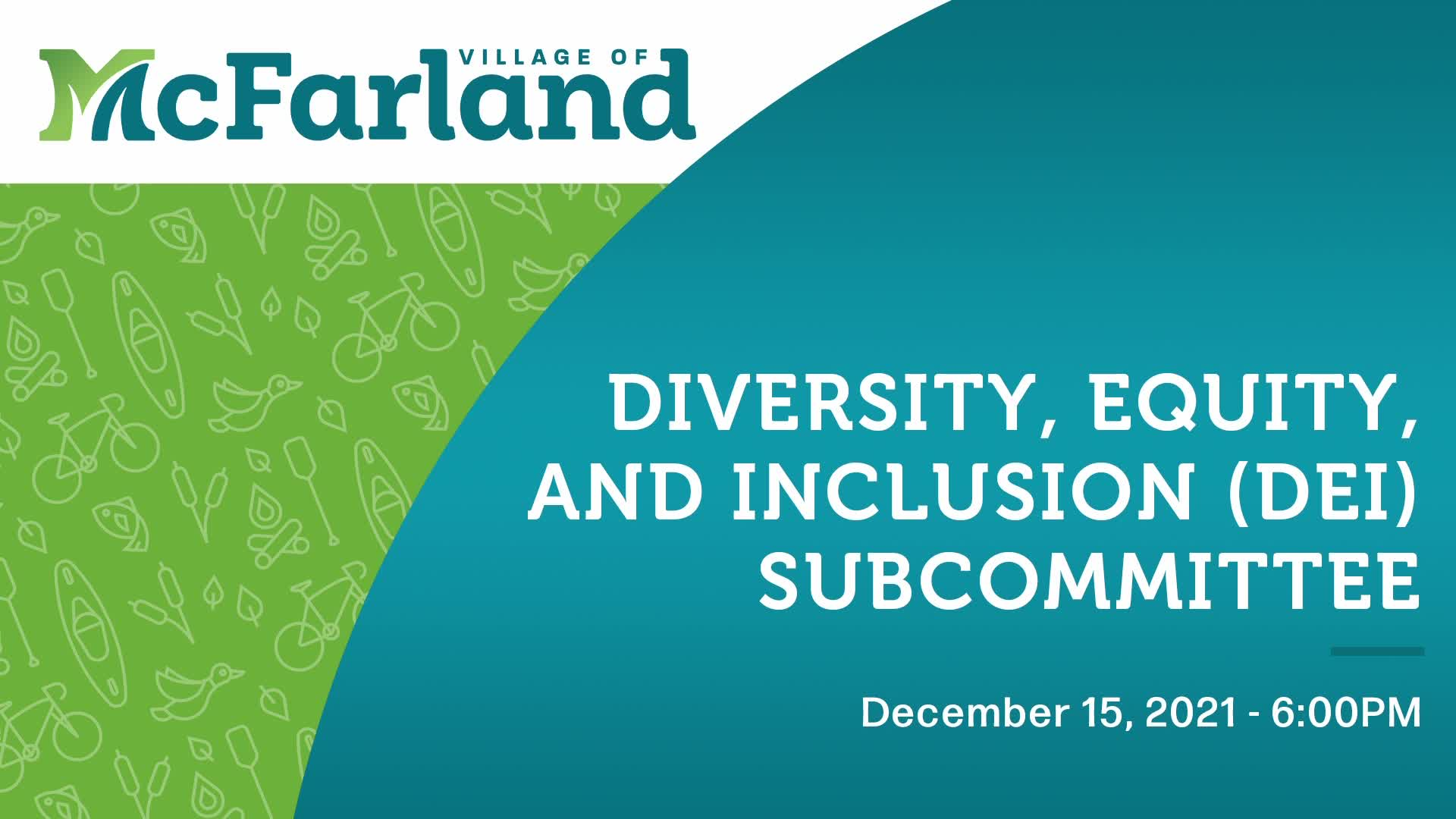 VILLAGE OF
McFarland

DIVERSITY, EQUITY, AND INCLUSION (DEI) SUBCOMMITTEE

December 15, 2021 - 6:00PM